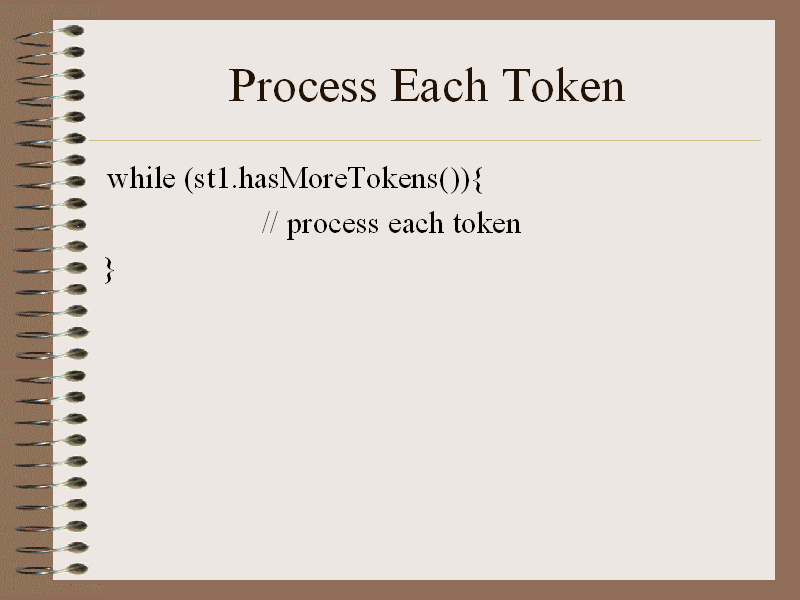 Process Each Token

while (st1.hasMoreTokens()){
// process each token
}